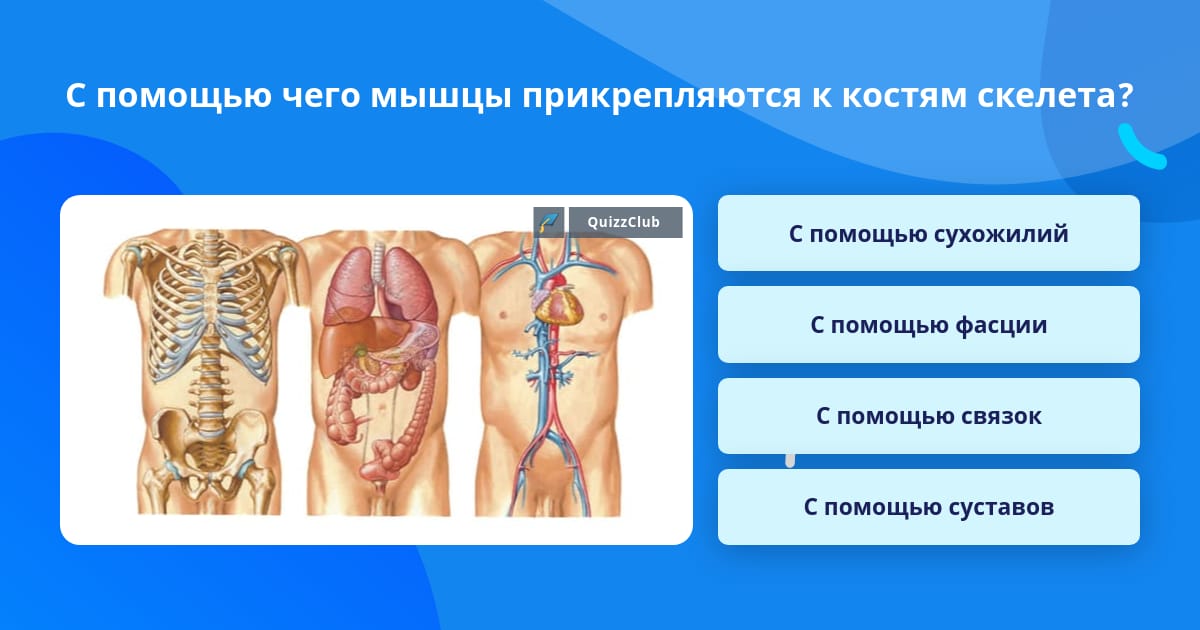 С помощью чего мышцы прикрепляются к костям скелета?

QuizzClub

С помощью сухожилий

С помощью фасции

С помощью связок

С помощью суставов